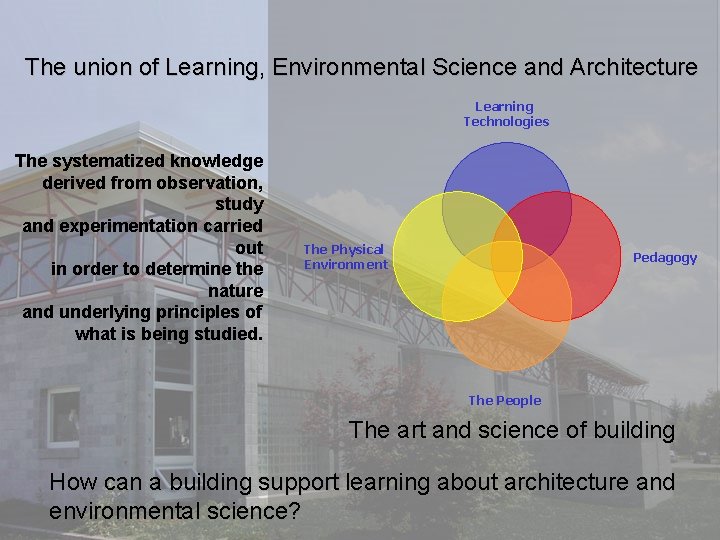 The union of Learning, Environmental Science and Architecture

The systematized knowledge derived from observation, study and experimentation carried out in order to determine the nature and underlying principles of what is being studied.

Learning Technologies

The Physical Environment

Pedagogy

The People

The art and science of building

How can a building support learning about architecture and environmental science?